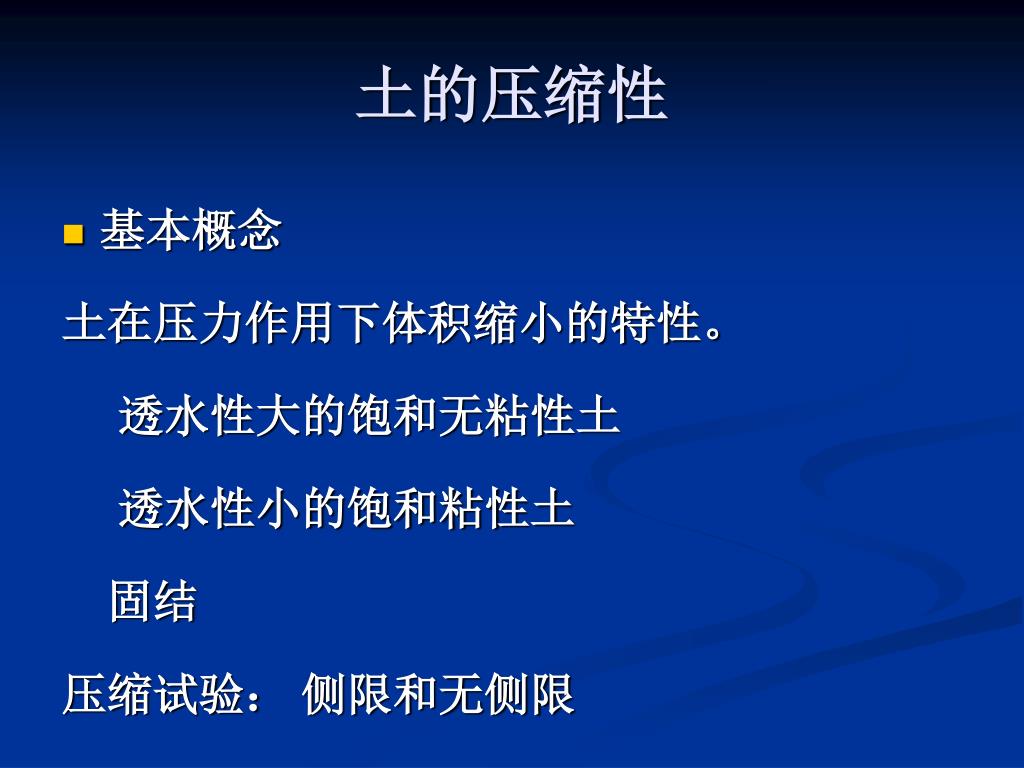 土的压缩性

基本概念

土在压力作用下体积缩小的特性。

透水性大的饱和无粘性土

透水性小的饱和粘性土

固结

压缩试验： 侧限和无侧限